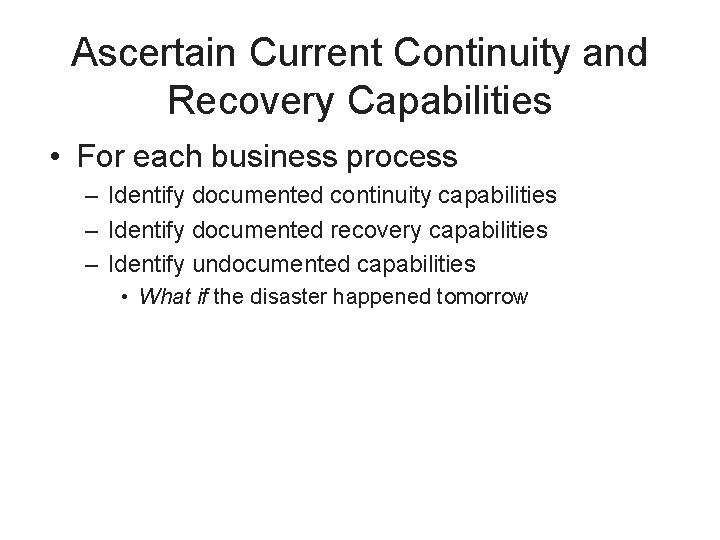 Ascertain Current Continuity and Recovery Capabilities

• For each business process
– Identify documented continuity capabilities
– Identify documented recovery capabilities
– Identify undocumented capabilities
• What if the disaster happened tomorrow